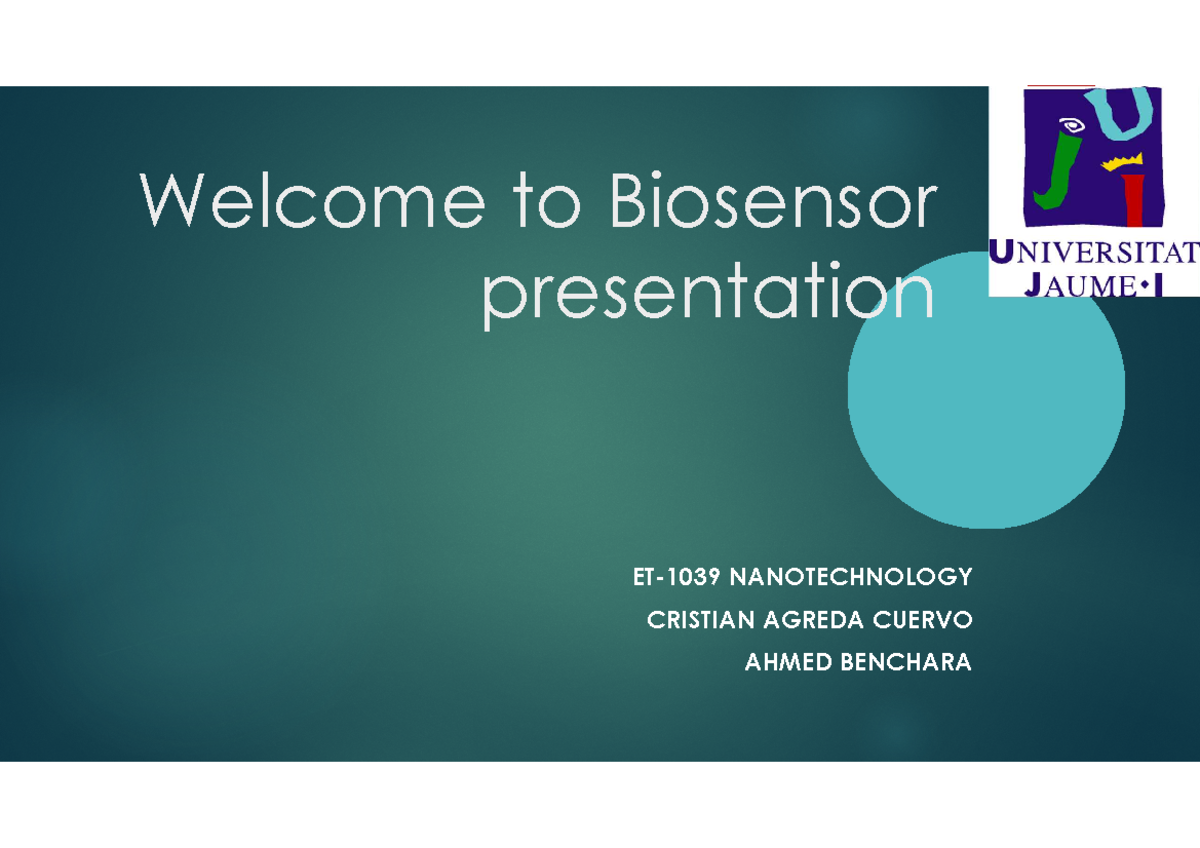 Welcome to Biosensor presentation

UNIVERSITAT JAUME•I

ET-1039 NANOTECHNOLOGY
CRISTIAN AGREDA CUERVO
AHMED BENCHARA